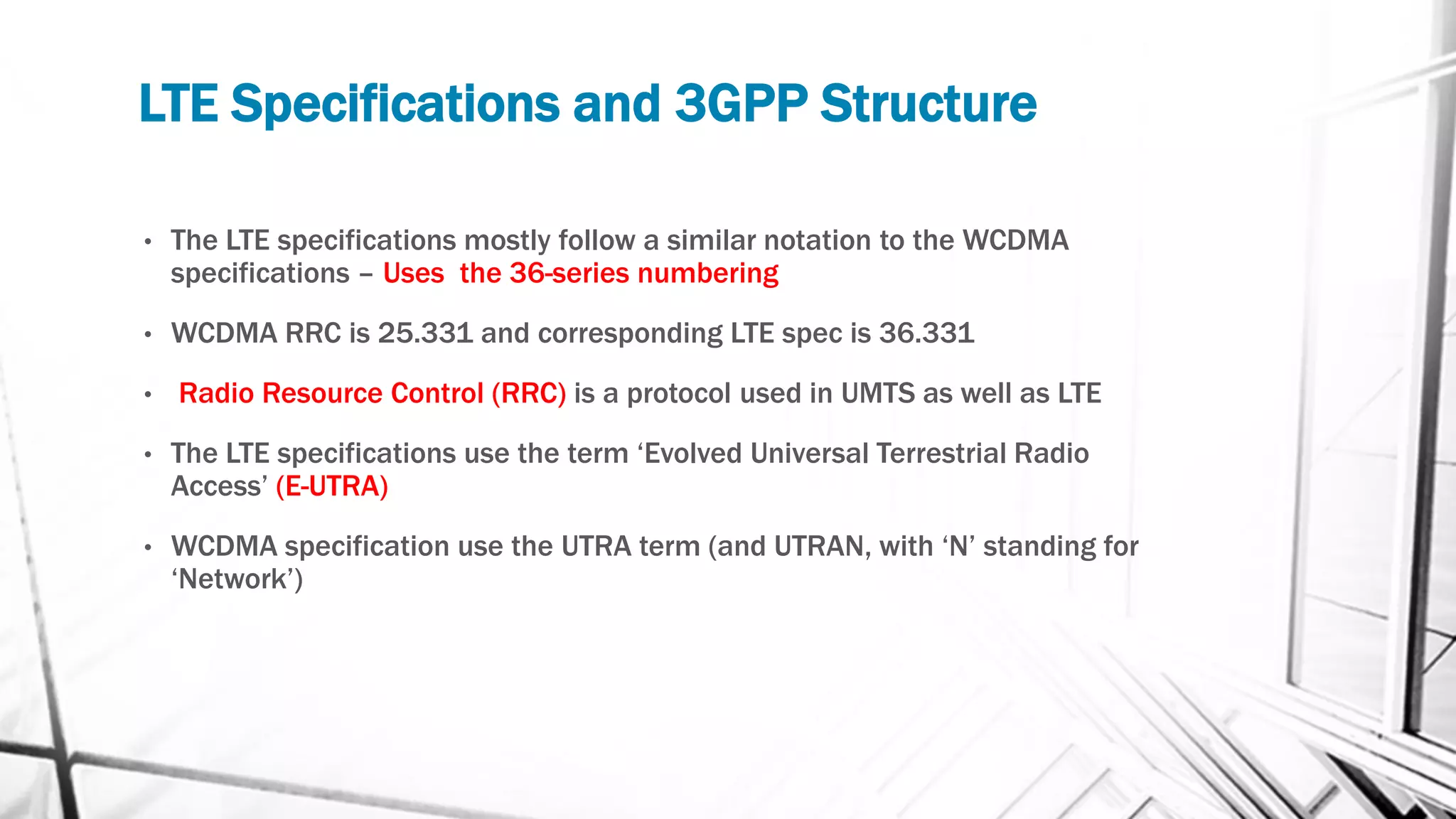 LTE Specifications and 3GPP Structure

• The LTE specifications mostly follow a similar notation to the WCDMA specifications – Uses the 36-series numbering

• WCDMA RRC is 25.331 and corresponding LTE spec is 36.331

• Radio Resource Control (RRC) is a protocol used in UMTS as well as LTE

• The LTE specifications use the term ‘Evolved Universal Terrestrial Radio Access’ (E-UTRA)

• WCDMA specification use the UTRA term (and UTRAN, with ‘N’ standing for ‘Network’)